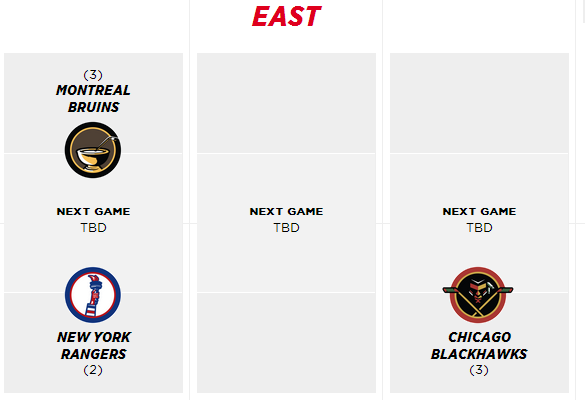 EAST

(3)
MONTREAL BRUINS

NEXT GAME
TBD

NEW YORK RANGERS
(2)

NEXT GAME
TBD

NEXT GAME
TBD

CHICAGO BLACKHAWKS
(3)